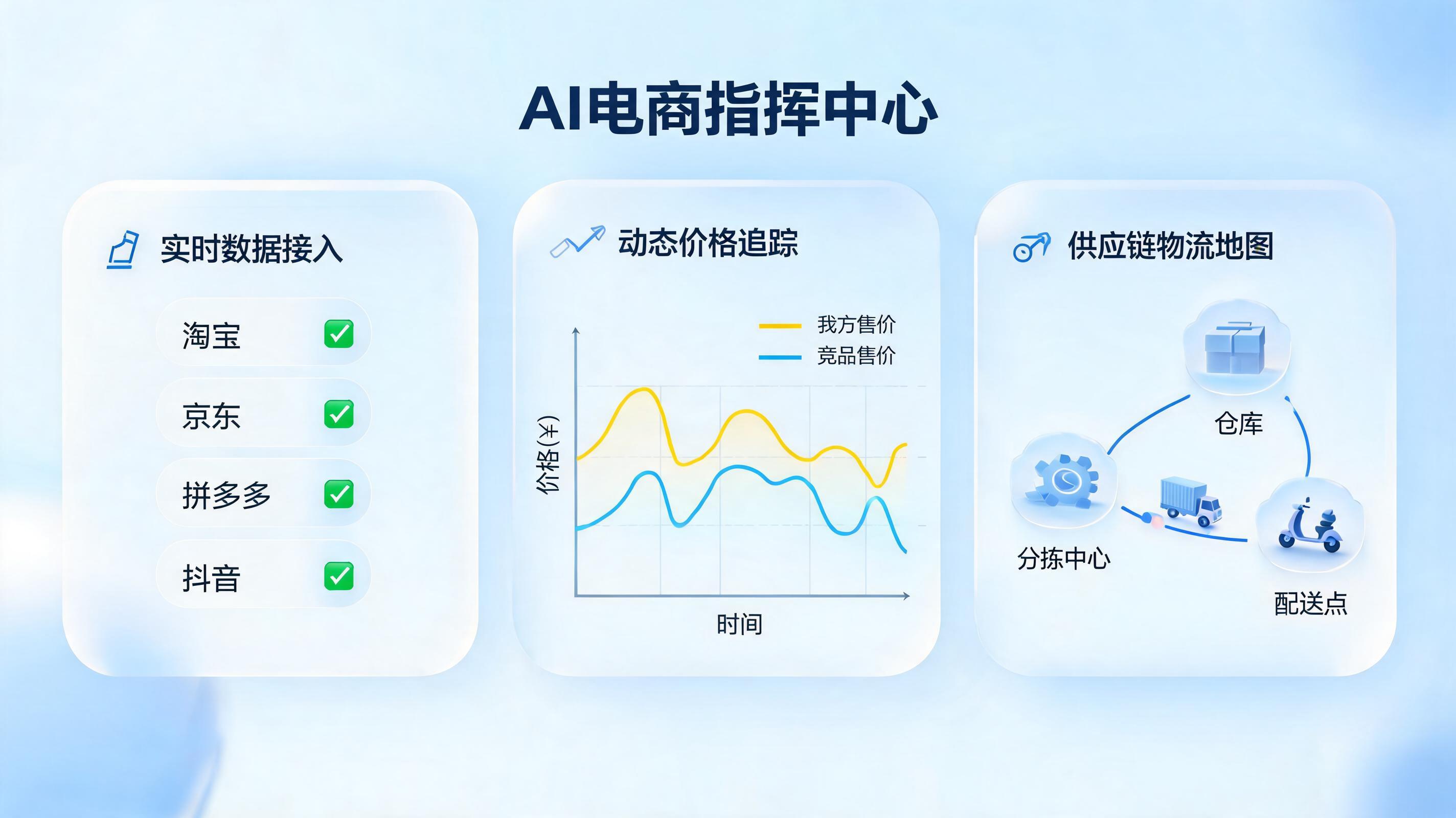 AI电商指挥中心

实时数据接入

淘宝
京东
拼多多
抖音

动态价格追踪

我方售价
竞品售价

价格(¥)

时间

供应链物流地图

仓库
分拣中心
配送点